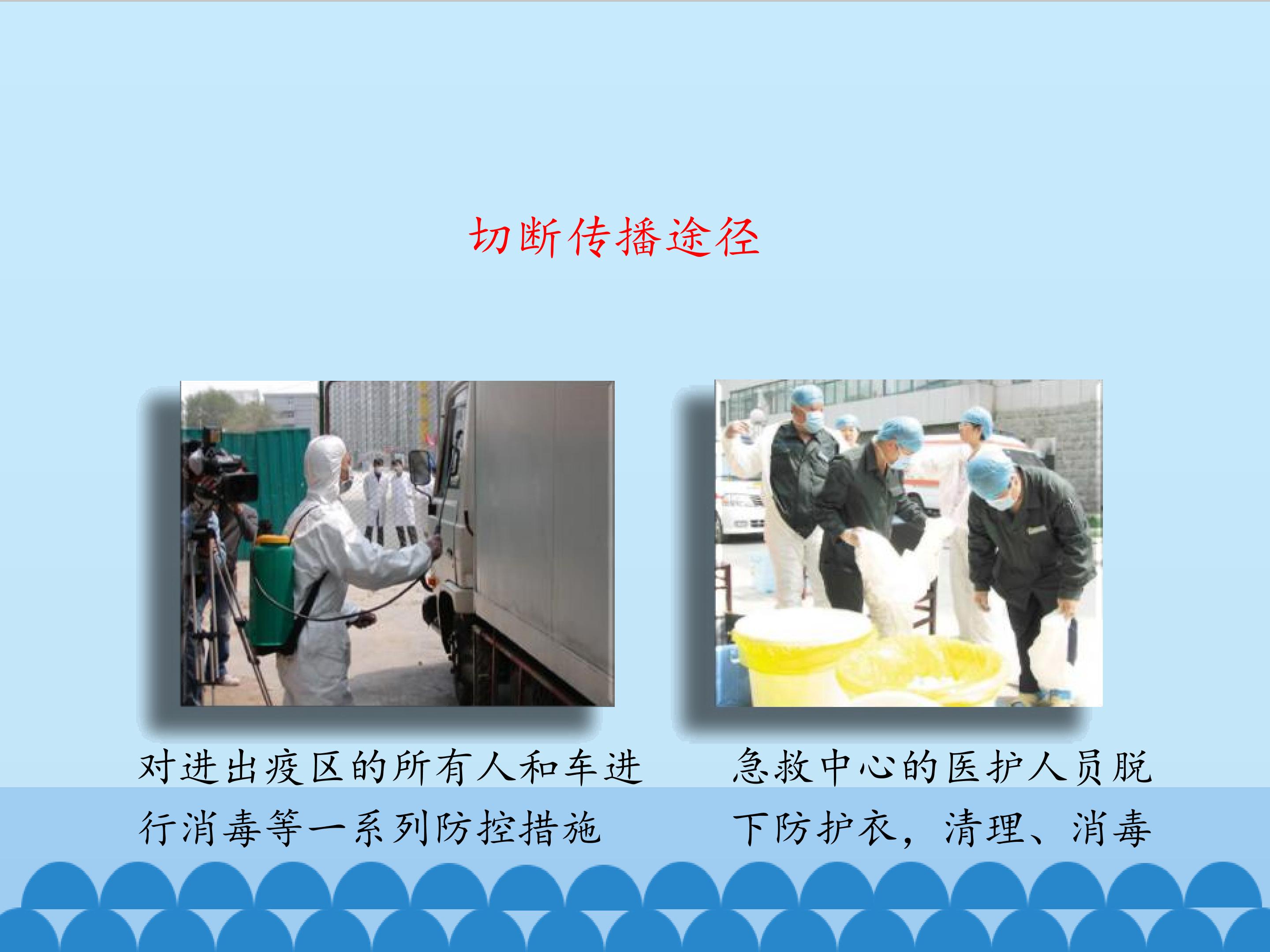 切断传播途径

对进出疫区的所有人和车进行消毒等一系列防控措施

急救中心的医护人员脱下防护衣，清理、消毒